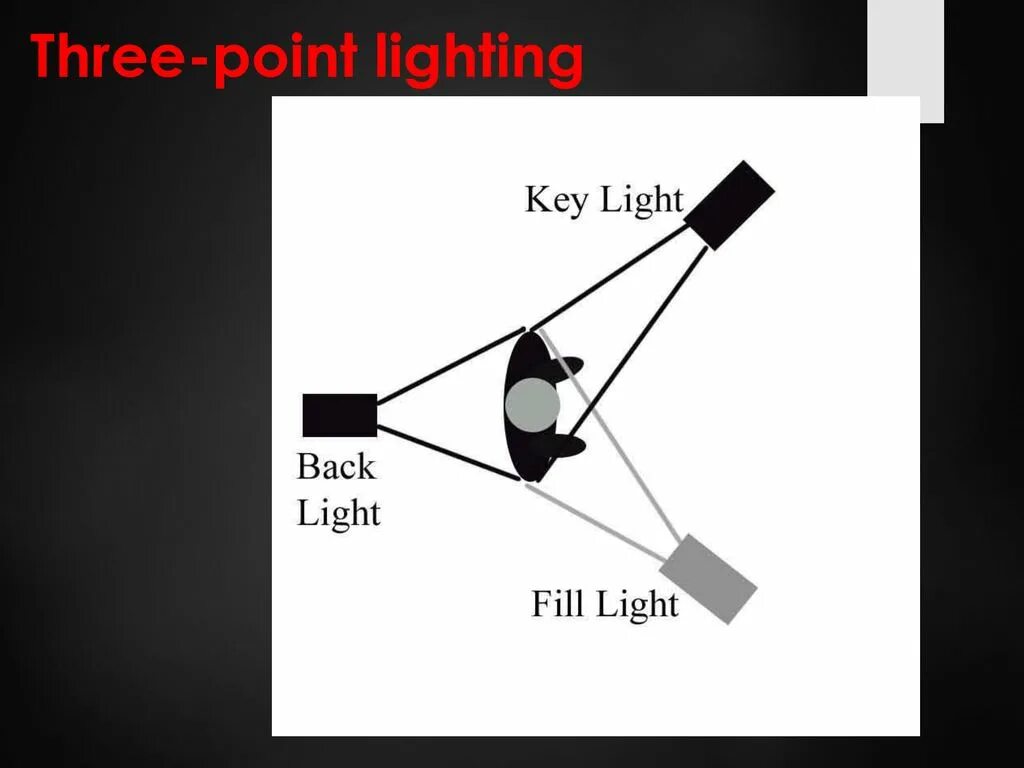 Three-point lighting

Key Light

Back Light

Fill Light